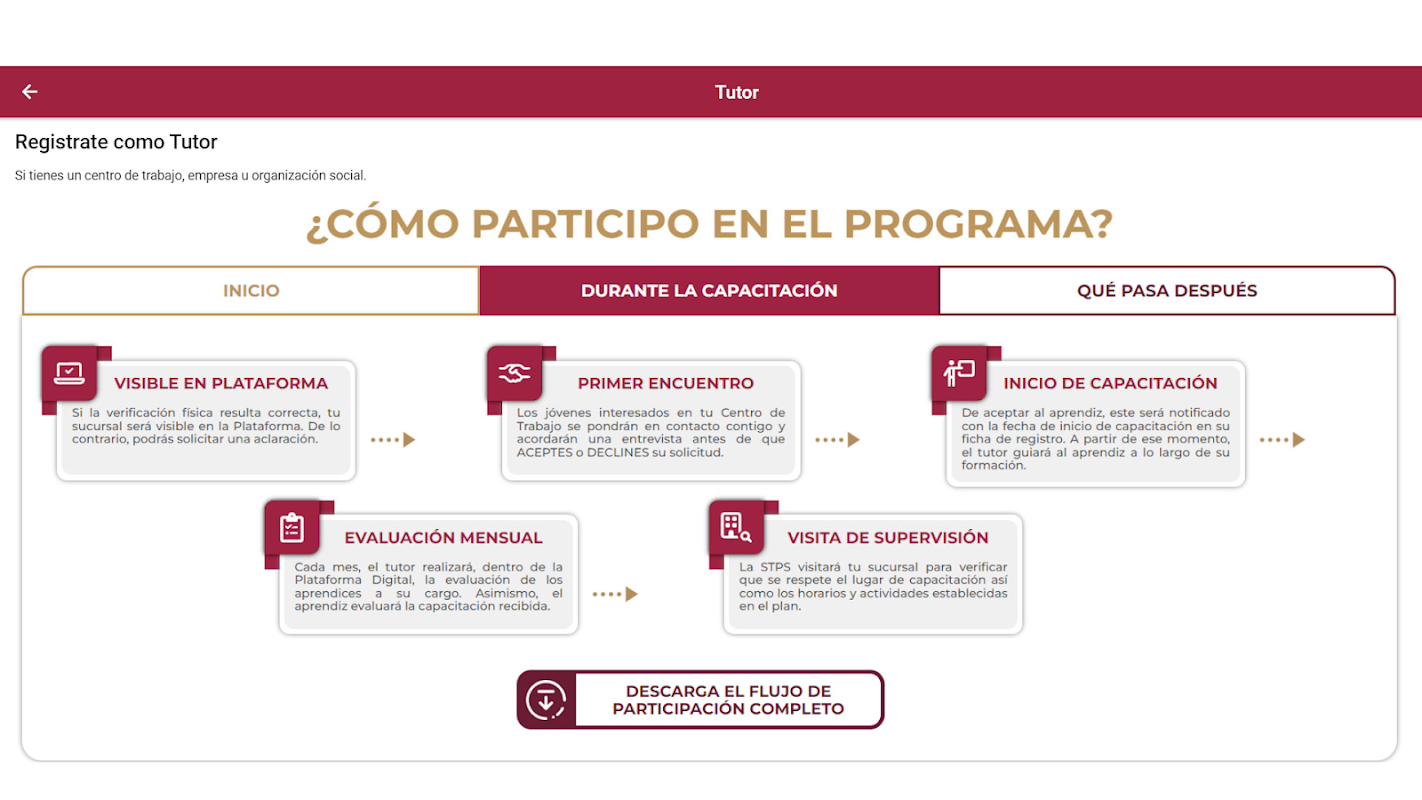 Tutor

Registrate como Tutor

Si tienes un centro de trabajo, empresa u organización social.

¿CÓMO PARTICIPO EN EL PROGRAMA?

INICIO

DURANTE LA CAPACITACIÓN

QUÉ PASA DESPUÉS

VISIBLE EN PLATAFORMA

Si la verificación física resulta correcta, tu sucursal será visible en la Plataforma. De lo contrario, podrás solicitar una aclaración.

PRIMER ENCUENTRO

Los jóvenes interesados en tu Centro de Trabajo se pondrán en contacto contigo y acordarán una entrevista antes de que ACEPTES o DECLINES su solicitud.

INICIO DE CAPACITACIÓN

De aceptar al aprendiz, este será notificado con la fecha de inicio de capacitación en su ficha de registro. A partir de ese momento, el tutor guiará al aprendiz a lo largo de su formación.

EVALUACIÓN MENSUAL

Cada mes, el tutor realizará, dentro de la Plataforma Digital, la evaluación de los aprendices a su cargo. Asimismo, el aprendiz evaluará la capacitación recibida.

VISITA DE SUPERVISIÓN

La STPS visitará tu sucursal para verificar que se respete el lugar de capacitación así como los horarios y actividades establecidas en el plan.

DESCARGA EL FLUJO DE PARTICIPACIÓN COMPLETO